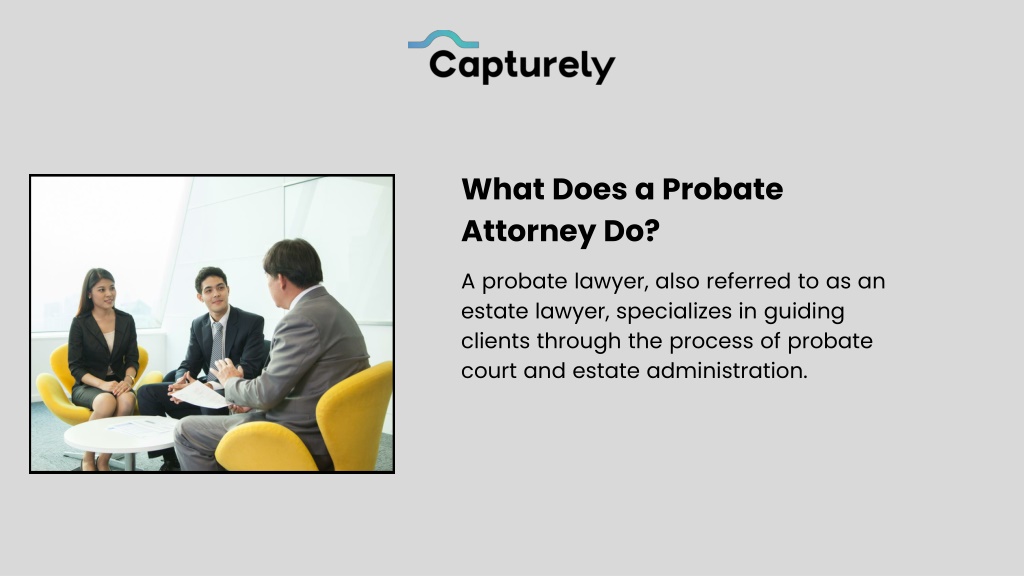 Capturely

What Does a Probate Attorney Do?

A probate lawyer, also referred to as an estate lawyer, specializes in guiding clients through the process of probate court and estate administration.